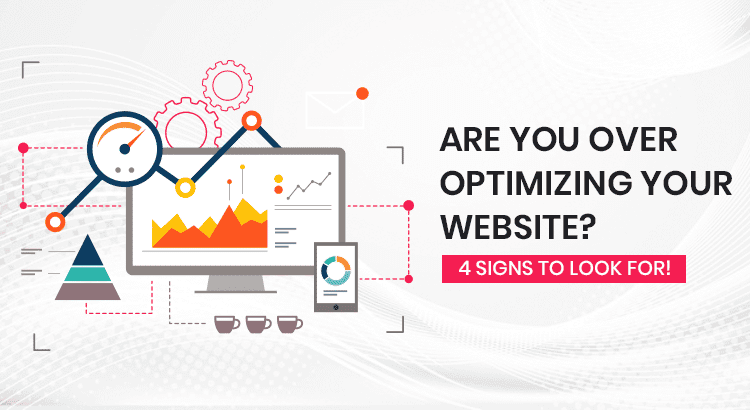 ARE YOU OVER OPTIMIZING YOUR WEBSITE?

4 SIGNS TO LOOK FOR!